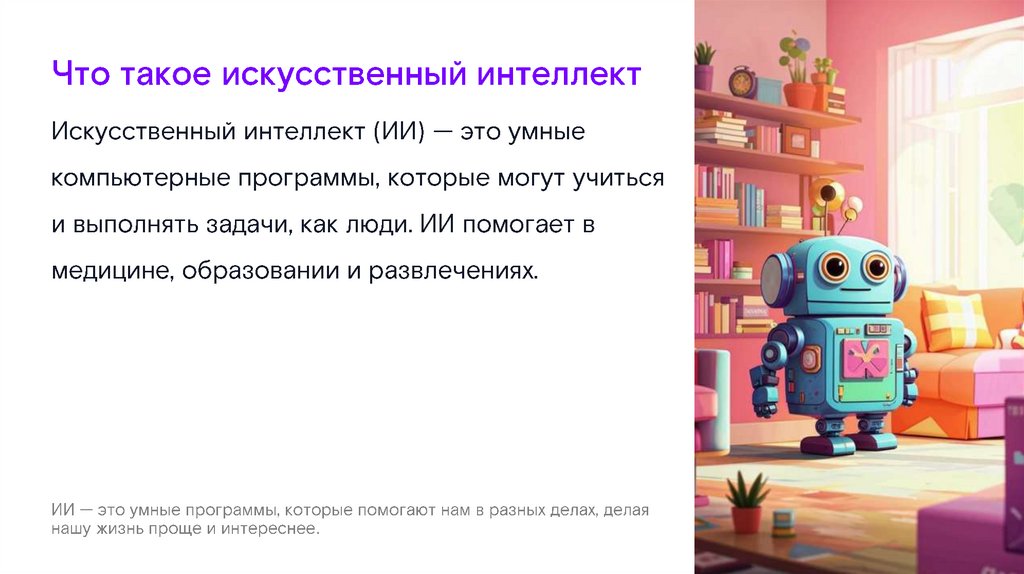 Что такое искусственный интеллект

Искусственный интеллект (ИИ) — это умные компьютерные программы, которые могут учиться и выполнять задачи, как люди. ИИ помогает в медицине, образовании и развлечениях.

ИИ — это умные программы, которые помогают нам в разных делах, делая нашу жизнь проще и интереснее.